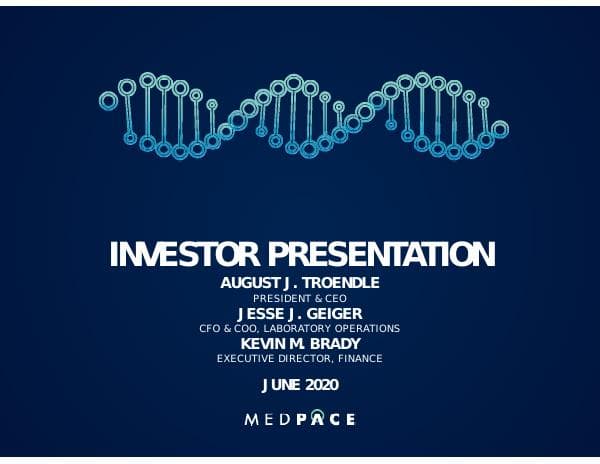 INVESTOR PRESENTATION

AUGUST J. TROENDLE
PRESIDENT & CEO

JESSE J. GEIGER
CFO & COO, LABORATORY OPERATIONS

KEVIN M. BRADY
EXECUTIVE DIRECTOR, FINANCE

JUNE 2020

MEDPACE